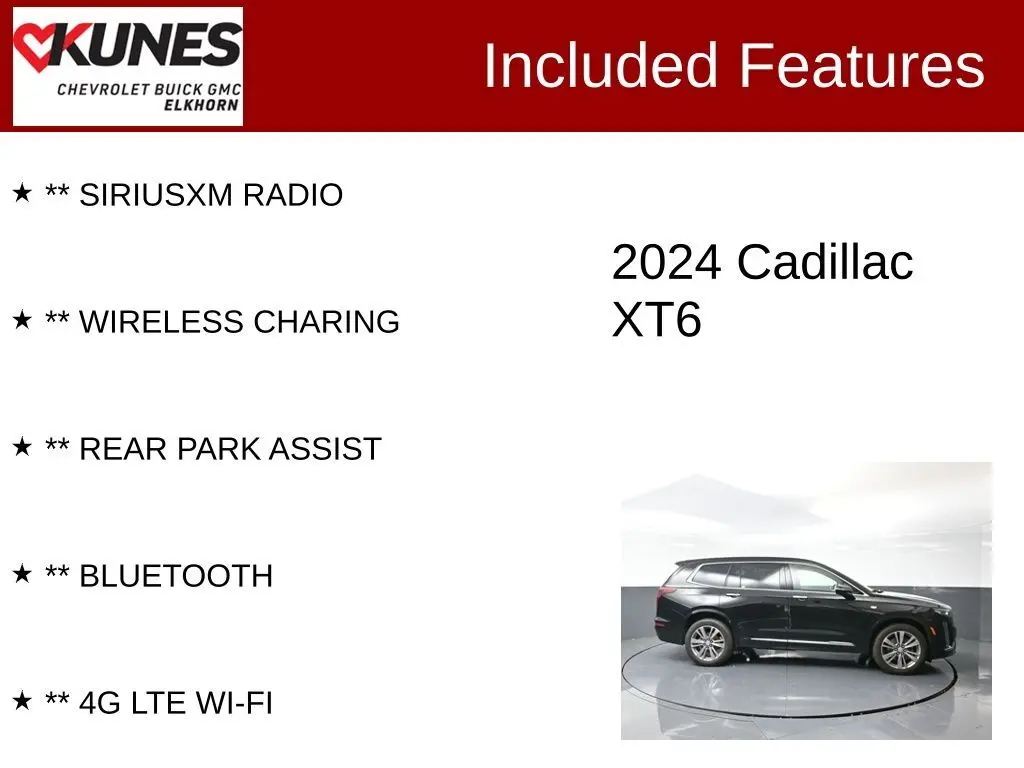 KUNES
CHEVROLET BUICK GMC
ELKHORN

Included Features

★ ** SIRIUSXM RADIO

★ ** WIRELESS CHARING

★ ** REAR PARK ASSIST

★ ** BLUETOOTH

★ ** 4G LTE WI-FI

2024 Cadillac XT6